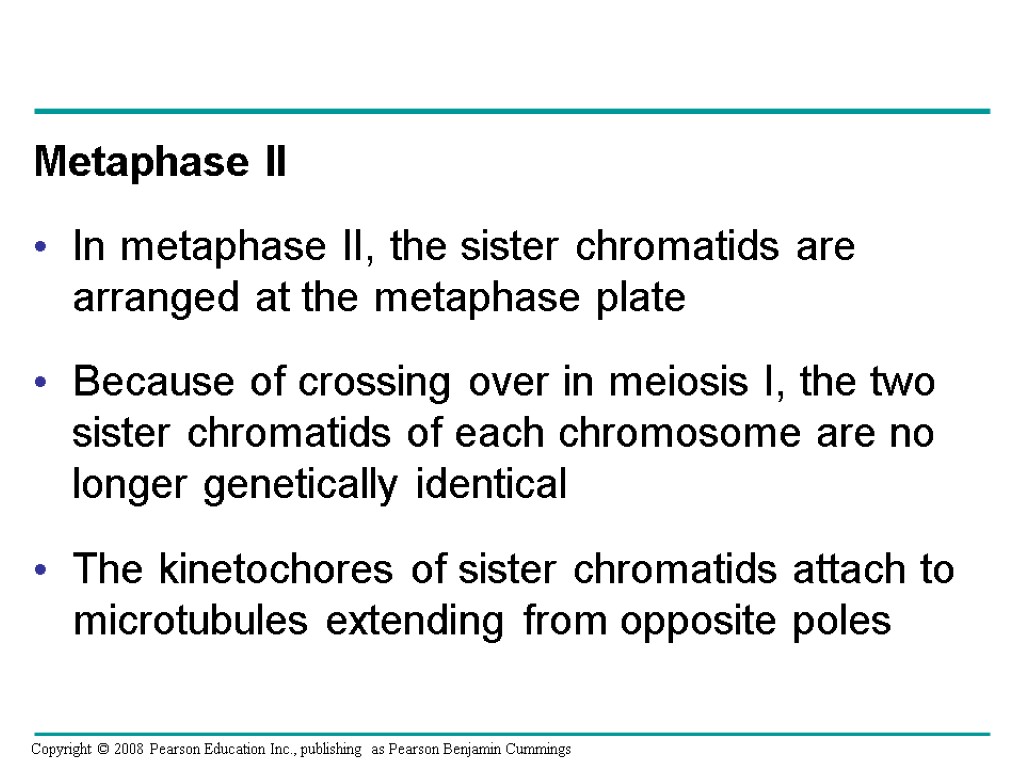 Metaphase II

• In metaphase II, the sister chromatids are arranged at the metaphase plate

• Because of crossing over in meiosis I, the two sister chromatids of each chromosome are no longer genetically identical

• The kinetochores of sister chromatids attach to microtubules extending from opposite poles

Copyright © 2008 Pearson Education Inc., publishing as Pearson Benjamin Cummings